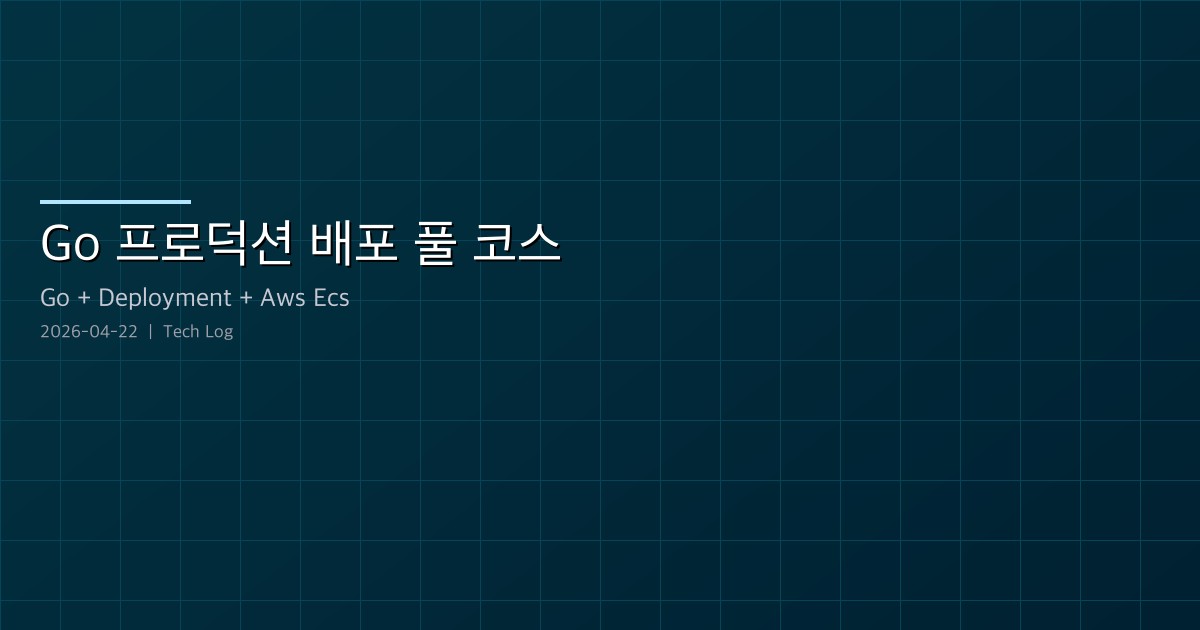 Go 프로덕션 배포 풀 코스

Go + Deployment + Aws Ecs

2026-04-22 | Tech Log